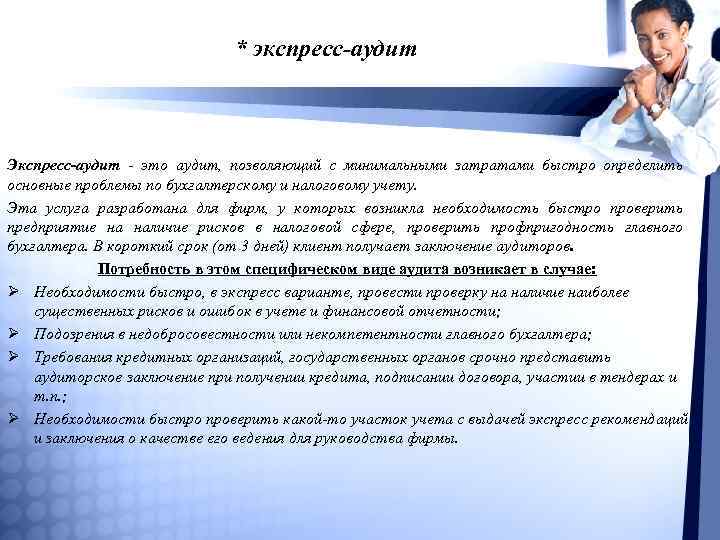 * экспресс-аудит

Экспресс-аудит - это аудит, позволяющий с минимальными затратами быстро определить основные проблемы по бухгалтерскому и налоговому учету.

Эта услуга разработана для фирм, у которых возникла необходимость быстро проверить предприятие на наличие рисков в налоговой сфере, проверить профпригодность главного бухгалтера. В короткий срок (от 3 дней) клиент получает заключение аудиторов.

Потребность в этом специфическом виде аудита возникает в случае:

➢ Необходимости быстро, в экспресс варианте, провести проверку на наличие наиболее существенных рисков и ошибок в учете и финансовой отчетности;

➢ Подозрения в недобросовестности или некомпетентности главного бухгалтера;

➢ Требования кредитных организаций, государственных органов срочно представить аудиторское заключение при получении кредита, подписании договора, участии в тендерах и т.п.;

➢ Необходимости быстро проверить какой-то участок учета с выдачей экспресс рекомендаций и заключения о качестве его ведения для руководства фирмы.